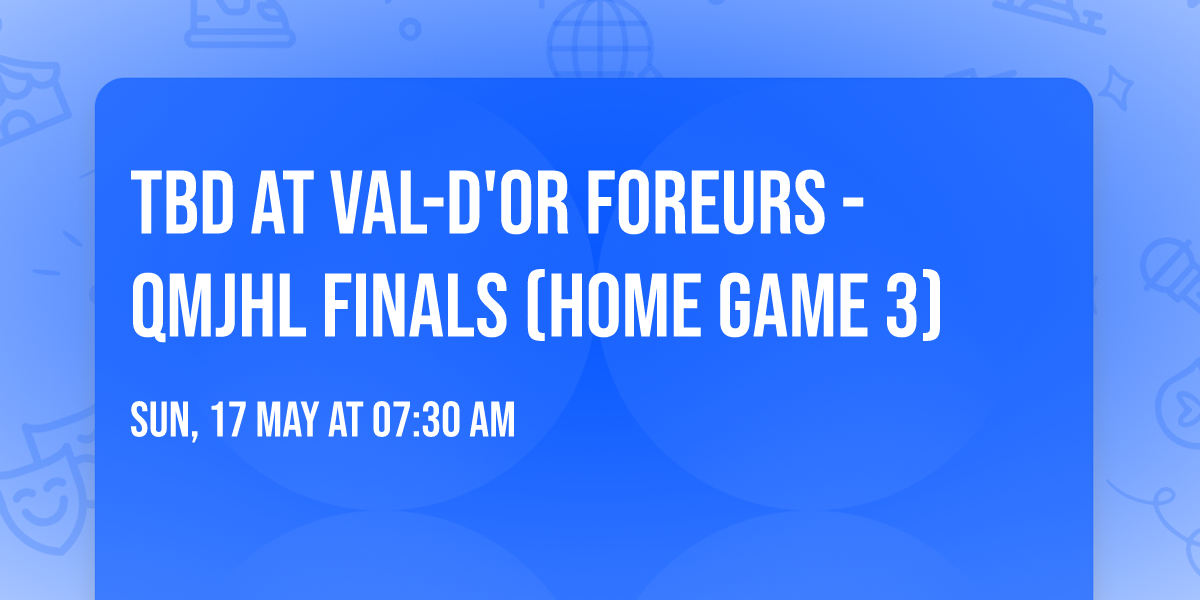 TBD AT VAL-D'OR FOREURS - QMJHL FINALS (HOME GAME 3)

SUN, 17 MAY AT 07:30 AM